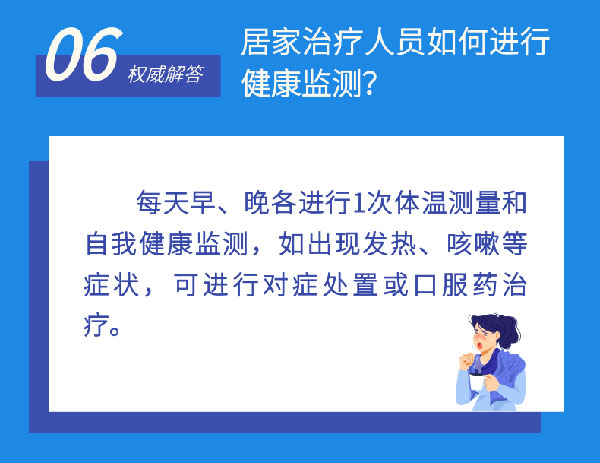 06 权威解答

居家治疗人员如何进行健康监测?

每天早、晚各进行1次体温测量和自我健康监测，如出现发热、咳嗽等症状，可进行对症处置或口服药治疗。